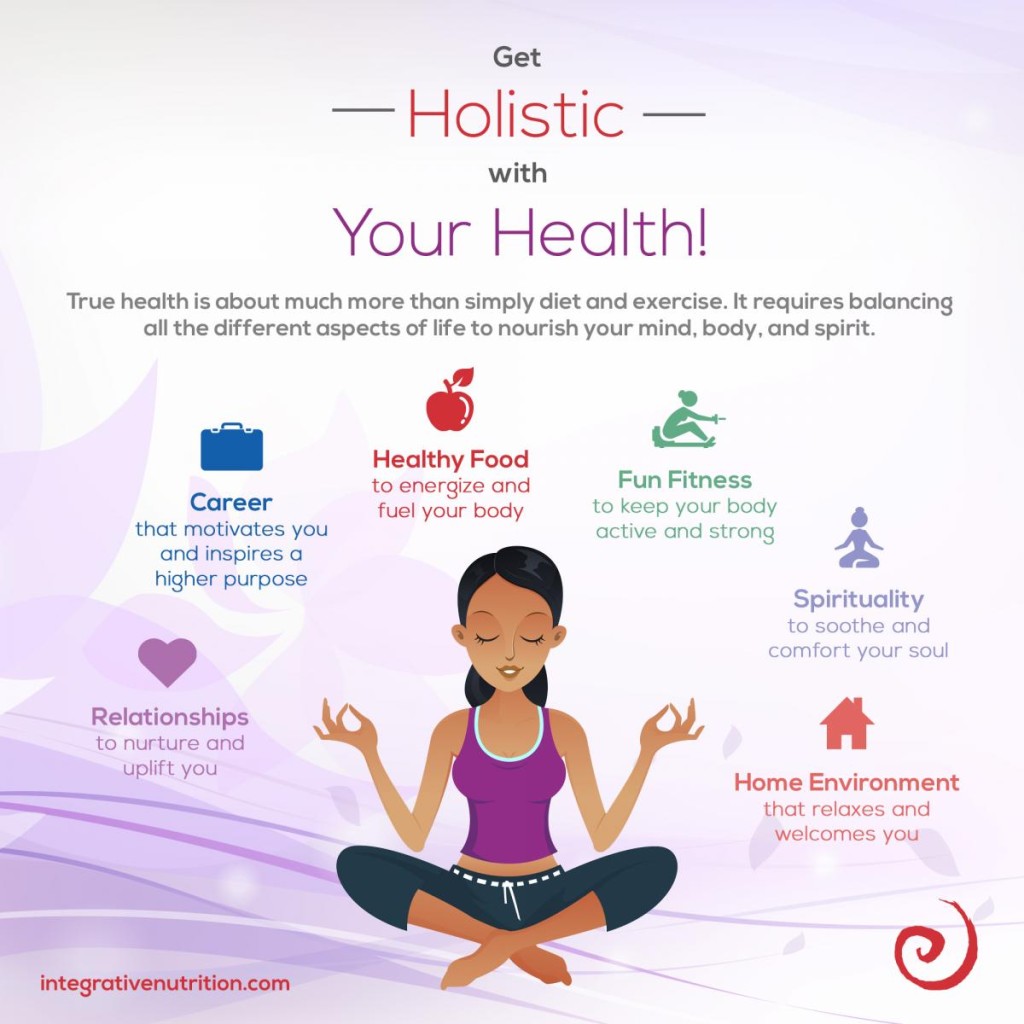 Get

— Holistic —

with

Your Health!

True health is about much more than simply diet and exercise. It requires balancing all the different aspects of life to nourish your mind, body, and spirit.

Career
that motivates you and inspires a higher purpose

Healthy Food
to energize and fuel your body

Fun Fitness
to keep your body active and strong

Spirituality
to soothe and comfort your soul

Relationships
to nurture and uplift you

Home Environment
that relaxes and welcomes you

integrativenutrition.com